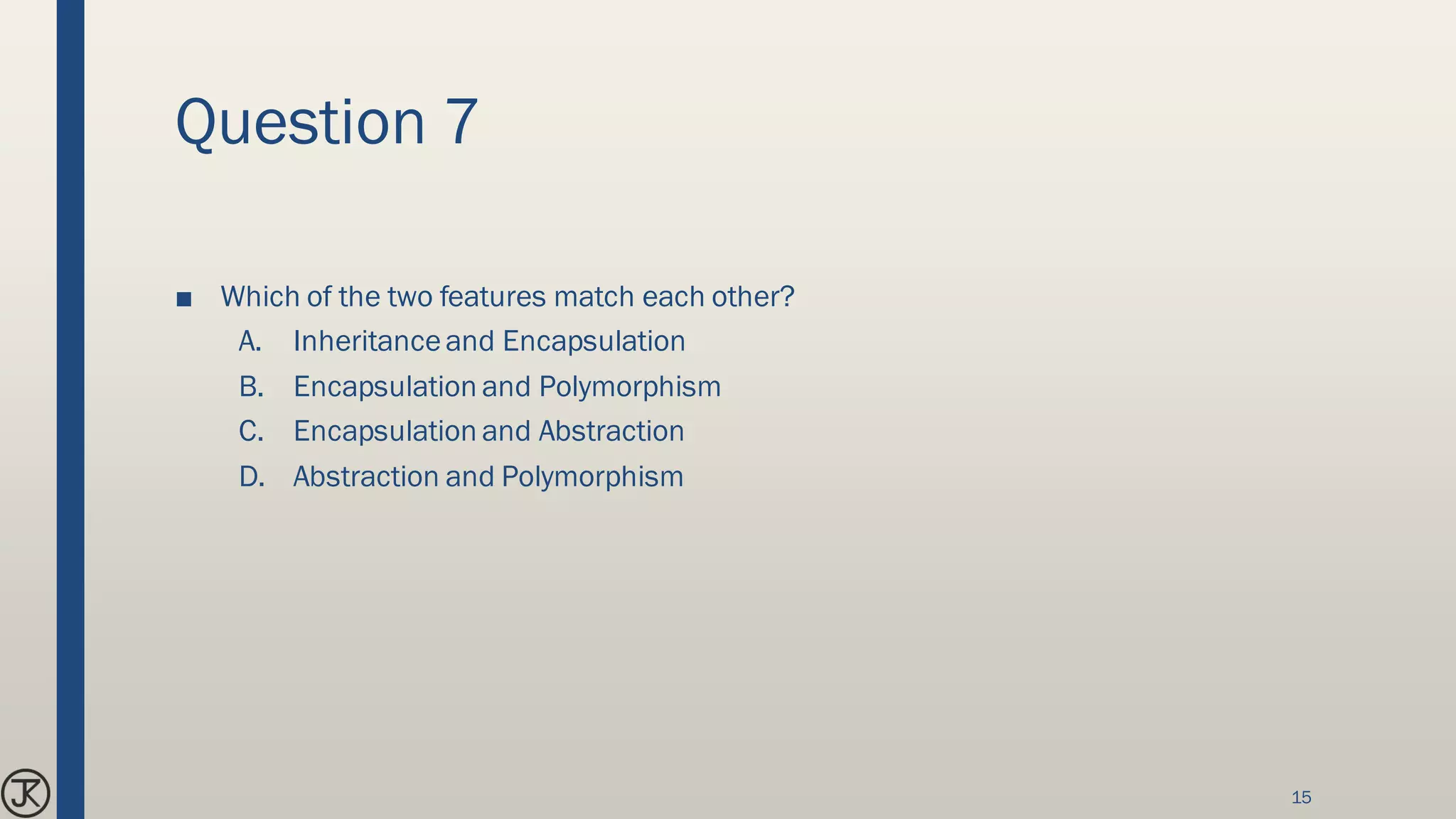 Question 7

■ Which of the two features match each other?

A. Inheritance and Encapsulation
B. Encapsulation and Polymorphism
C. Encapsulation and Abstraction
D. Abstraction and Polymorphism

JK

15